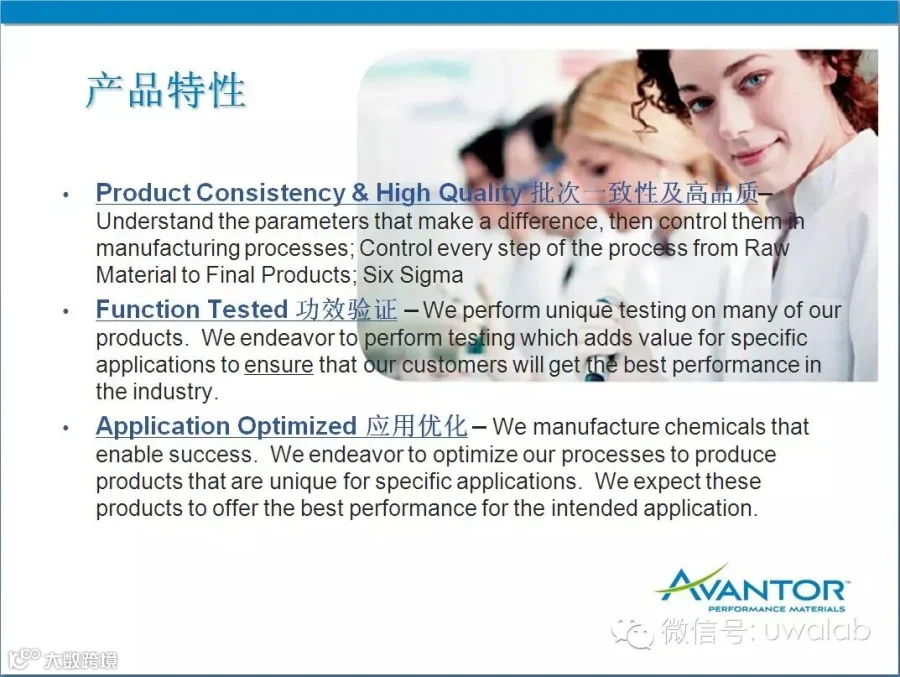 产品特性

• Product Consistency & High Quality 批次一致性及高品质– Understand the parameters that make a difference, then control them in manufacturing processes; Control every step of the process from Raw Material to Final Products; Six Sigma

• Function Tested 功效验证 – We perform unique testing on many of our products. We endeavor to perform testing which adds value for specific applications to ensure that our customers will get the best performance in the industry.

• Application Optimized 应用优化 – We manufacture chemicals that enable success. We endeavor to optimize our processes to produce products that are unique for specific applications. We expect these products to offer the best performance for the intended application.

AVANTOR™
PERFORMANCE MATERIALS

微信号: uwalab

大数跨境